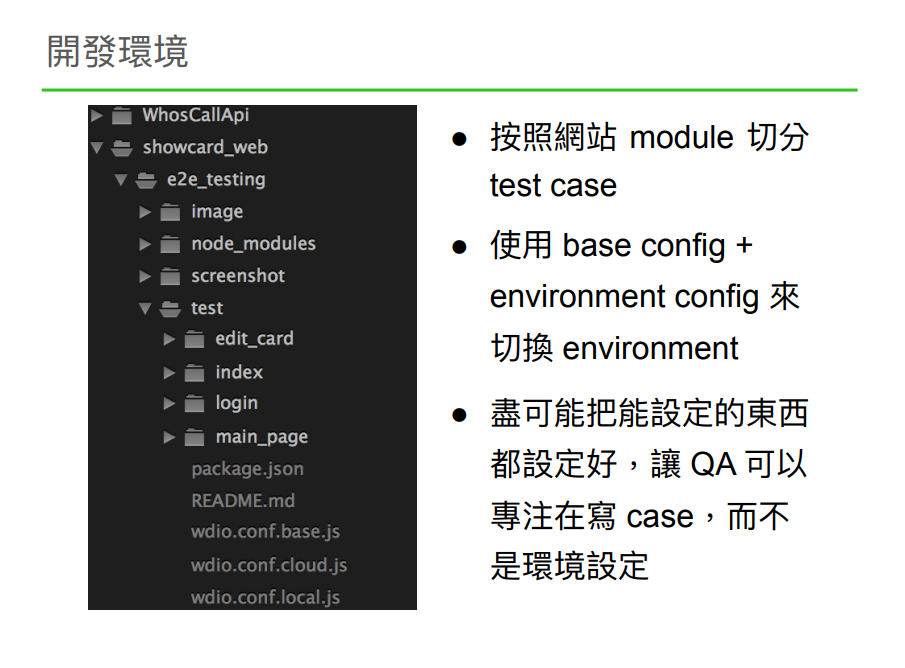 開發環境

WhosCallApi
showcard_web
e2e_testing
image
node_modules
screenshot
test
edit_card
index
login
main_page
package.json
README.md
wdio.conf.base.js
wdio.conf.cloud.js
wdio.conf.local.js

● 按照網站 module 切分 test case

● 使用 base config + environment config 來切換 environment

● 盡可能把能設定的東西都設定好，讓 QA 可以專注在寫 case，而不是環境設定